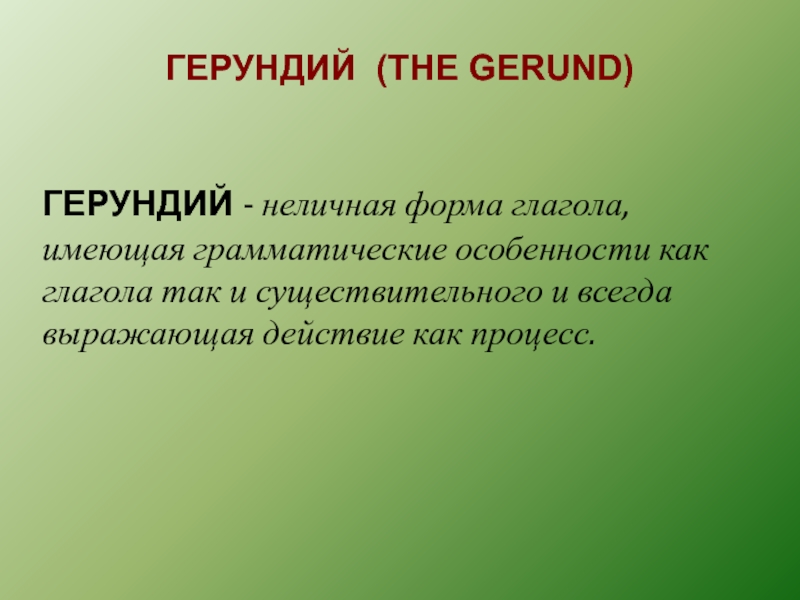 ГЕРУНДИЙ (THE GERUND)

ГЕРУНДИЙ - неличная форма глагола, имеющая грамматические особенности как глагола так и существительного и всегда выражающая действие как процесс.